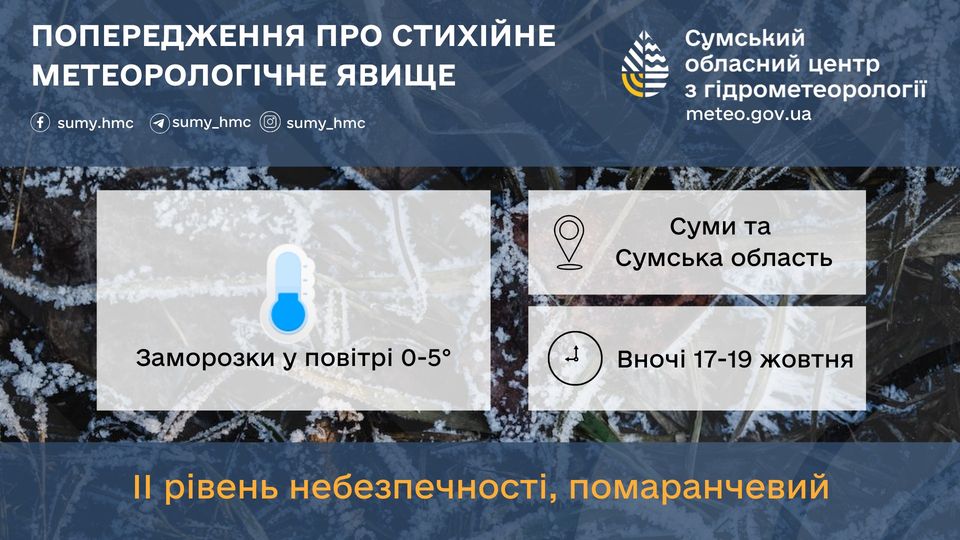 ПОПЕРЕДЖЕННЯ ПРО СТИХІЙНЕ МЕТЕОРОЛОГІЧНЕ ЯВИЩЕ

sumy.hmc sumy_hmc sumy_hmc

Сумський обласний центр з гідрометеорології
meteo.gov.ua

Заморозки у повітрі 0-5°

Суми та Сумська область

Вночі 17-19 жовтня

II рівень небезпечності, помаранчевий